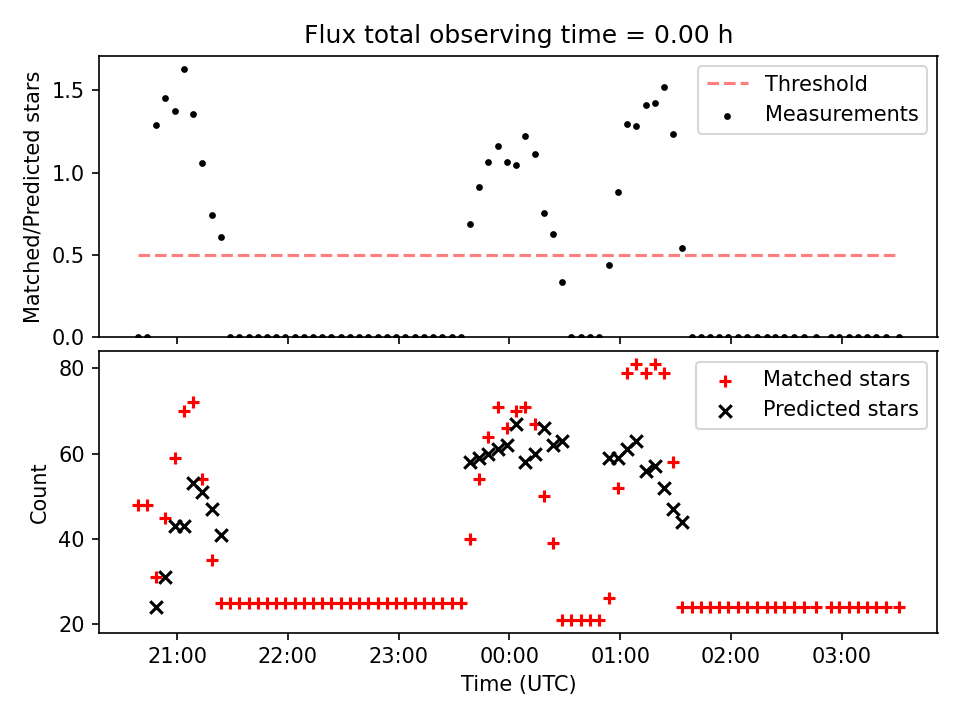 Flux total observing time = 0.00 h

Matched/Predicted stars

1.5
1.0
0.5
0.0

Threshold
Measurements

Count

80
60
40
20

Matched stars
Predicted stars

21:00
22:00
23:00
00:00
01:00
02:00
03:00

Time (UTC)